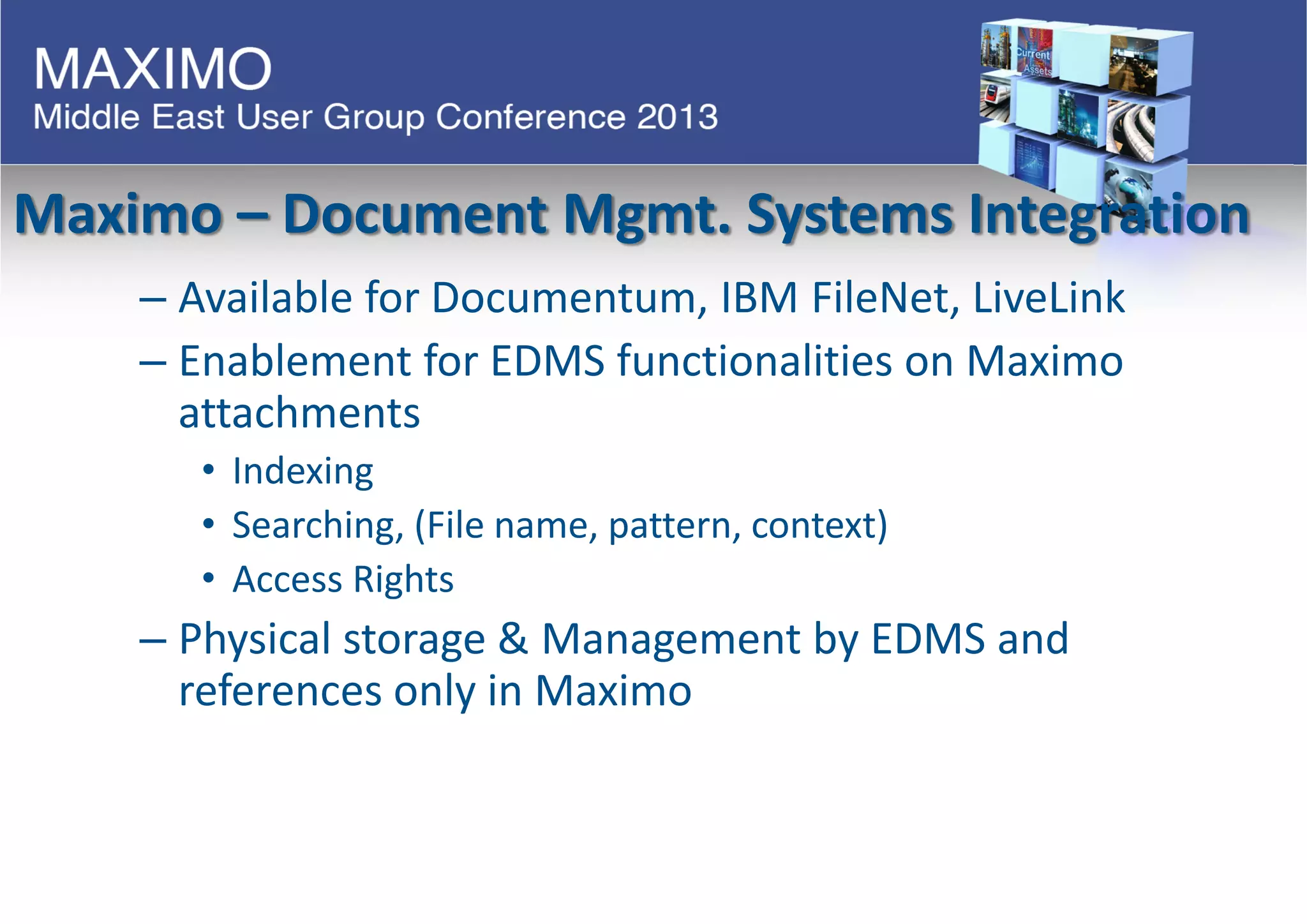 MAXIMO
Middle East User Group Conference 2013

Current Assets

Maximo – Document Mgmt. Systems Integration

– Available for Documentum, IBM FileNet, LiveLink

– Enablement for EDMS functionalities on Maximo attachments

• Indexing

• Searching, (File name, pattern, context)

• Access Rights

– Physical storage & Management by EDMS and references only in Maximo